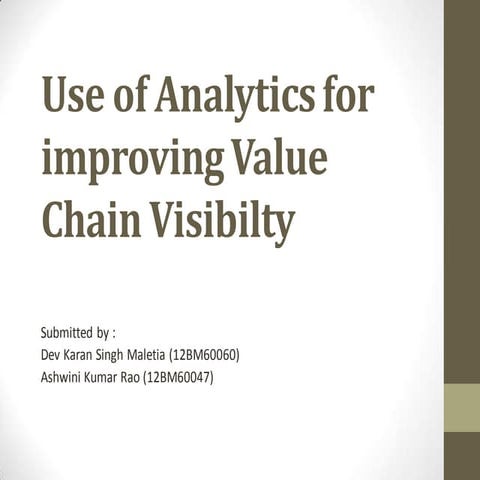 Use of Analytics for improving Value Chain Visibilty

Submitted by :
Dev Karan Singh Maletia (12BM60060)
Ashwini Kumar Rao (12BM60047)